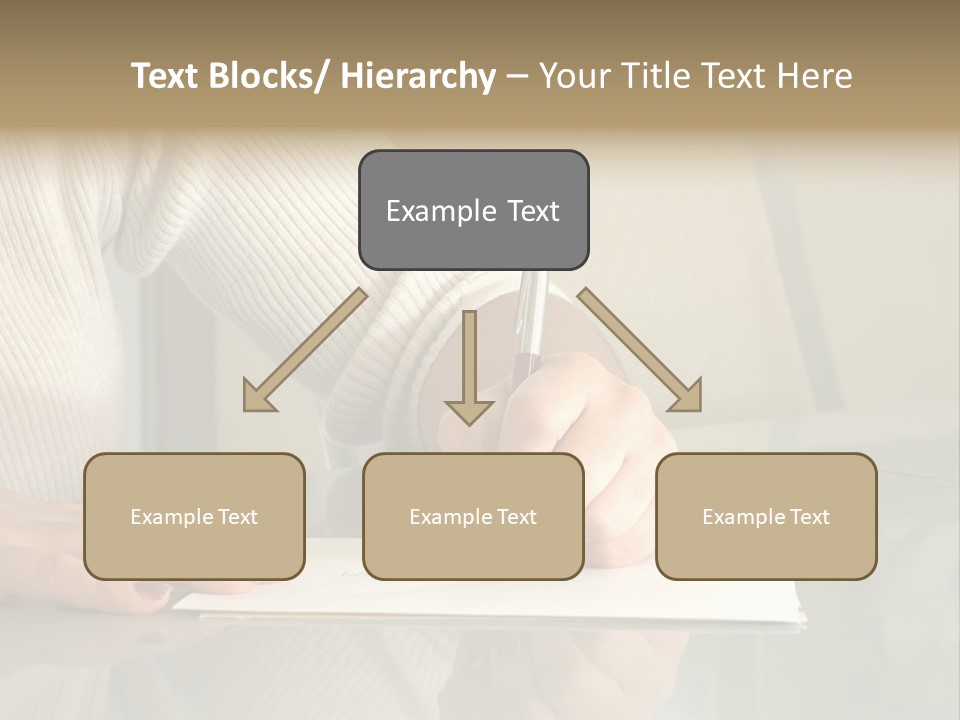 Text Blocks/ Hierarchy – Your Title Text Here

Example Text

Example Text

Example Text

Example Text